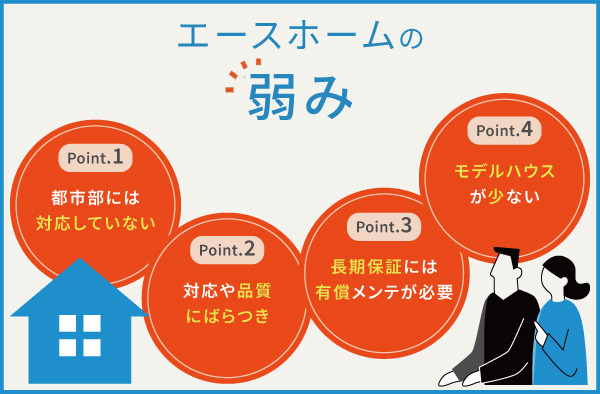 エースホームの
弱み

Point.1
都市部には
対応していない

Point.2
対応や品質
にばらつき

Point.3
長期保証には
有償メンテが必要

Point.4
モデルハウス
が少ない